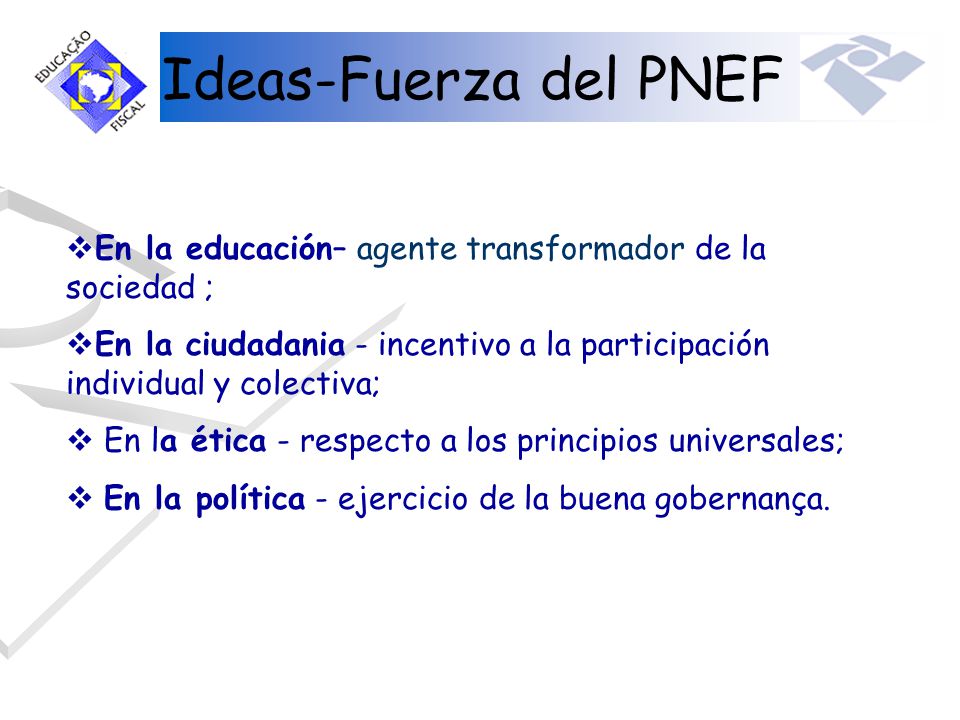 EDUCAÇÃO FISCAL

Ideas-Fuerza del PNEF

❖En la educación– agente transformador de la sociedad ;

❖En la ciudadania - incentivo a la participación individual y colectiva;

❖ En la ética - respecto a los principios universales;

❖ En la política - ejercicio de la buena gobernança.